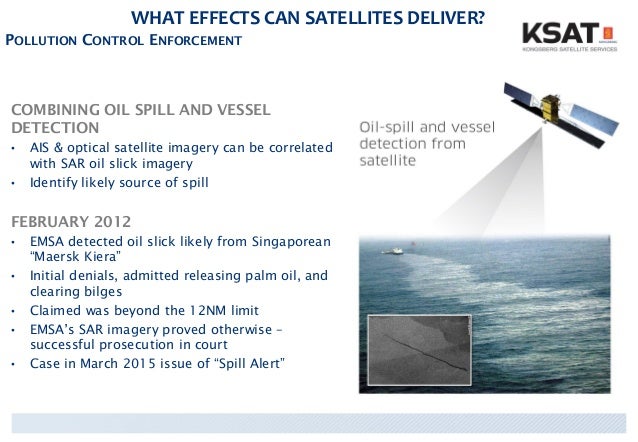 WHAT EFFECTS CAN SATELLITES DELIVER?

POLLUTION CONTROL ENFORCEMENT

KSAT
KONGSBERG SATELLITE SERVICES

COMBINING OIL SPILL AND VESSEL DETECTION

• AIS & optical satellite imagery can be correlated with SAR oil slick imagery
• Identify likely source of spill

FEBRUARY 2012

• EMSA detected oil slick likely from Singaporean "Maersk Kiera"
• Initial denials, admitted releasing palm oil, and clearing bilges
• Claimed was beyond the 12NM limit
• EMSA's SAR imagery proved otherwise – successful prosecution in court
• Case in March 2015 issue of "Spill Alert"

Oil-spill and vessel detection from satellite